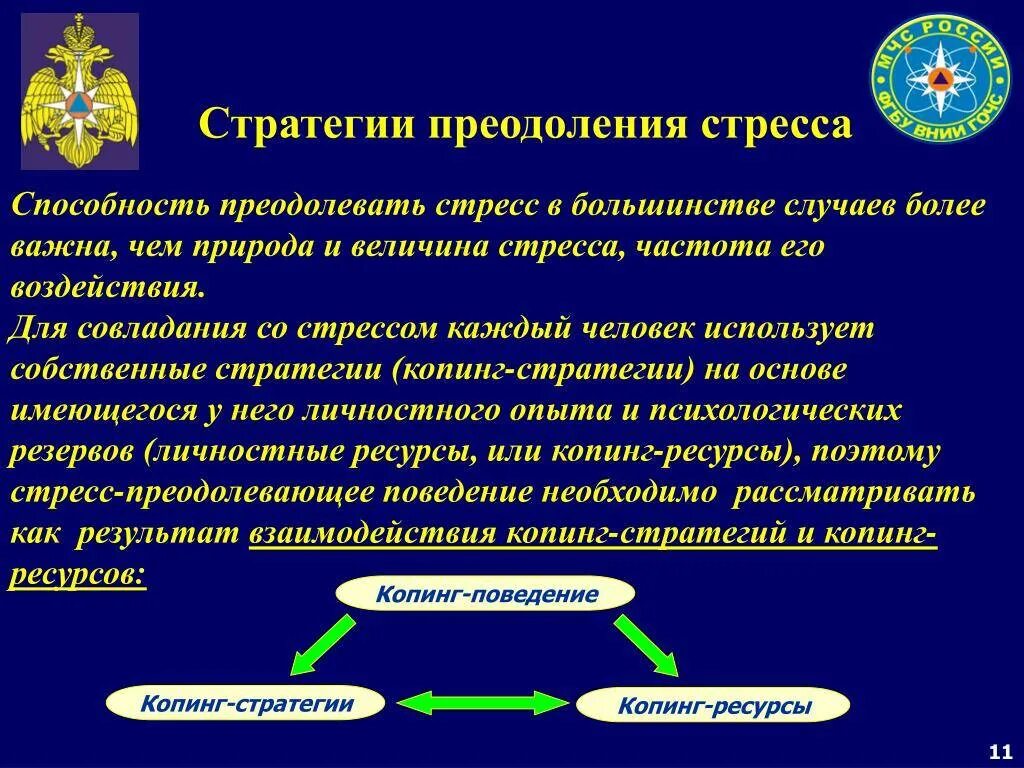 МЧС РОССИИ
ФГБУ ВНИИ ГОЧС

Стратегии преодоления стресса

Способность преодолевать стресс в большинстве случаев более важна, чем природа и величина стресса, частота его воздействия.
Для совладания со стрессом каждый человек использует собственные стратегии (копинг-стратегии) на основе имеющегося у него личностного опыта и психологических резервов (личностные ресурсы, или копинг-ресурсы), поэтому стресс-преодолевающее поведение необходимо рассматривать как результат взаимодействия копинг-стратегий и копинг-ресурсов:

Копинг-поведение

Копинг-стратегии

Копинг-ресурсы

11